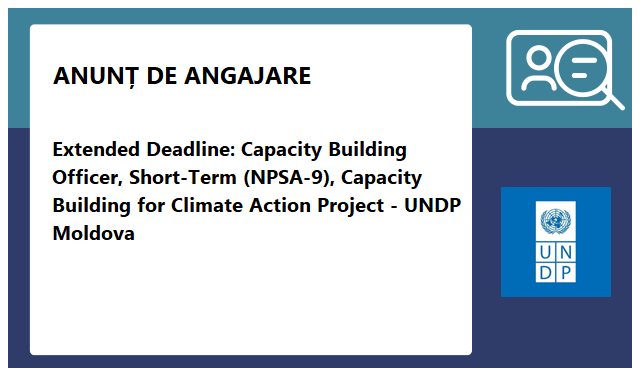 ANUNȚ DE ANGAJARE

Extended Deadline: Capacity Building Officer, Short-Term (NPSA-9), Capacity Building for Climate Action Project - UNDP Moldova

U N
D P